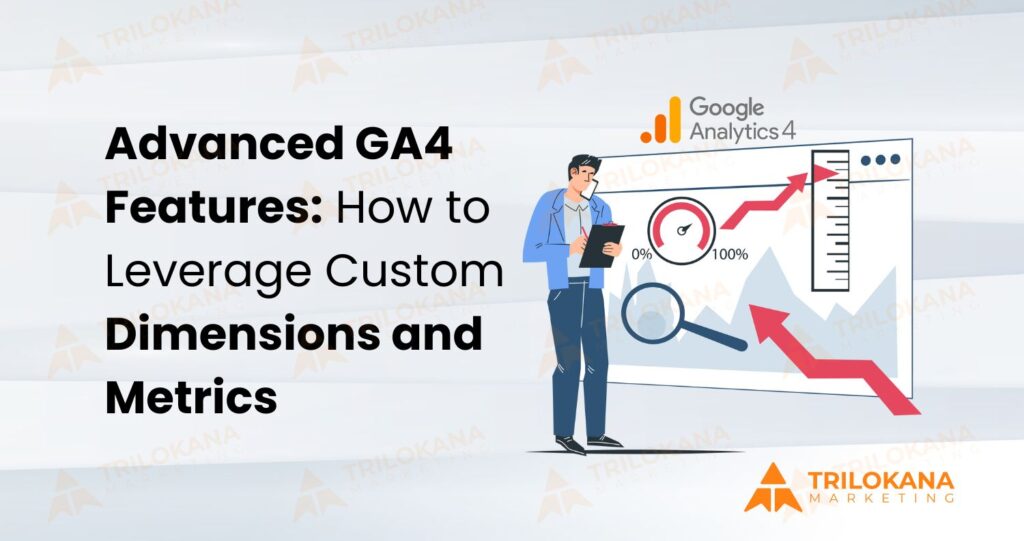 Advanced GA4 Features: How to Leverage Custom Dimensions and Metrics

Google Analytics 4

0%

100%

TRILOKANA MARKETING